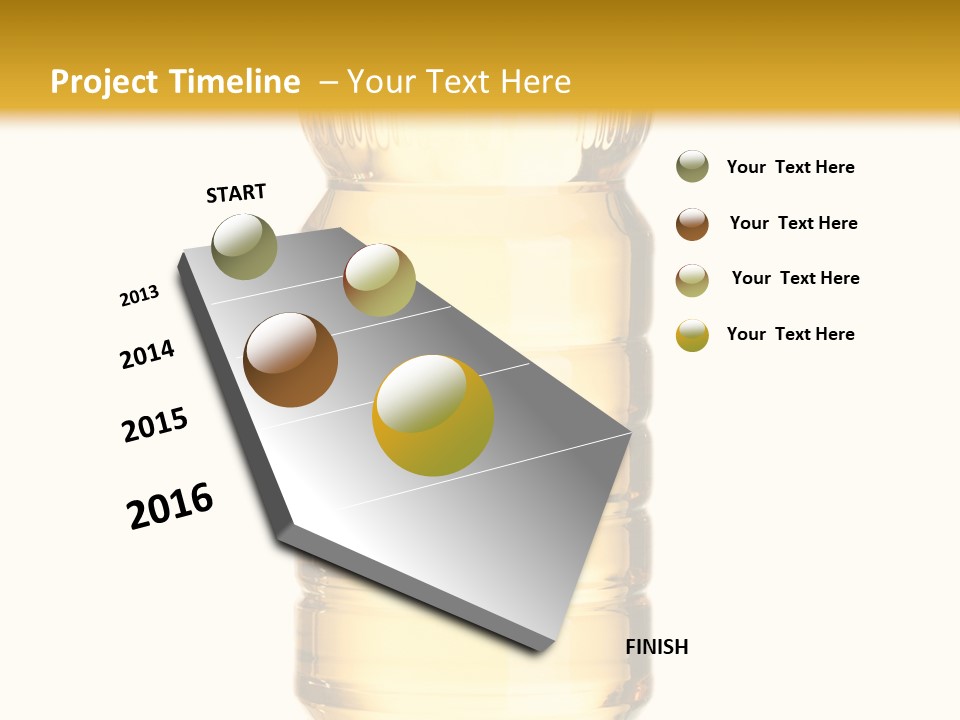 Project Timeline – Your Text Here

START

2013

2014

2015

2016

FINISH

Your Text Here

Your Text Here

Your Text Here

Your Text Here